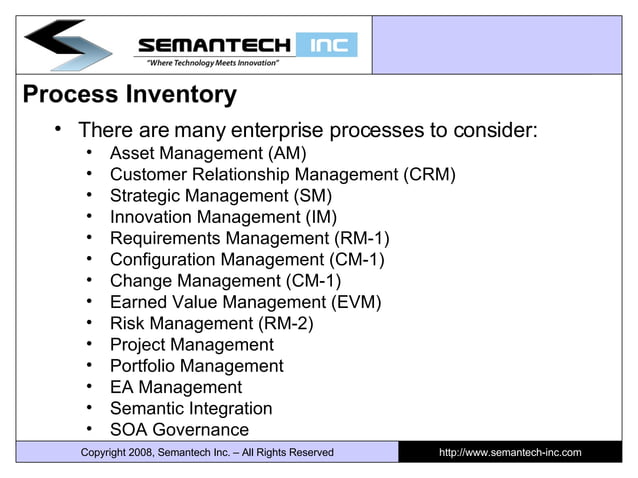 SEMANTECH INC
"Where Technology Meets Innovation"

Process Inventory

• There are many enterprise processes to consider:
• Asset Management (AM)
• Customer Relationship Management (CRM)
• Strategic Management (SM)
• Innovation Management (IM)
• Requirements Management (RM-1)
• Configuration Management (CM-1)
• Change Management (CM-1)
• Earned Value Management (EVM)
• Risk Management (RM-2)
• Project Management
• Portfolio Management
• EA Management
• Semantic Integration
• SOA Governance

Copyright 2008, Semantech Inc. – All Rights Reserved

http://www.semantech-inc.com